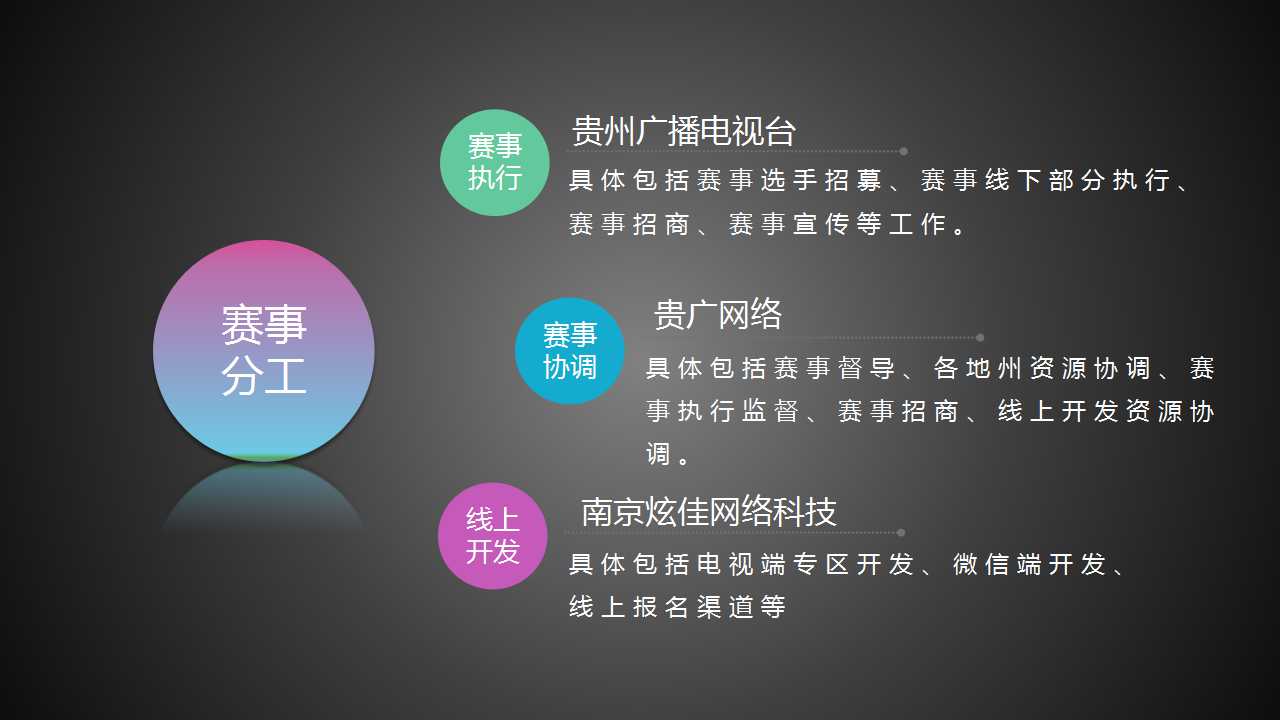 赛事分工

赛事执行

贵州广播电视台

具体包括赛事选手招募、赛事线下部分执行、赛事招商、赛事宣传等工作。

赛事协调

贵广网络

具体包括赛事督导、各地州资源协调、赛事执行监督、赛事招商、线上开发资源协调。

线上开发

南京炫佳网络科技

具体包括电视端专区开发、微信端开发、线上报名渠道等